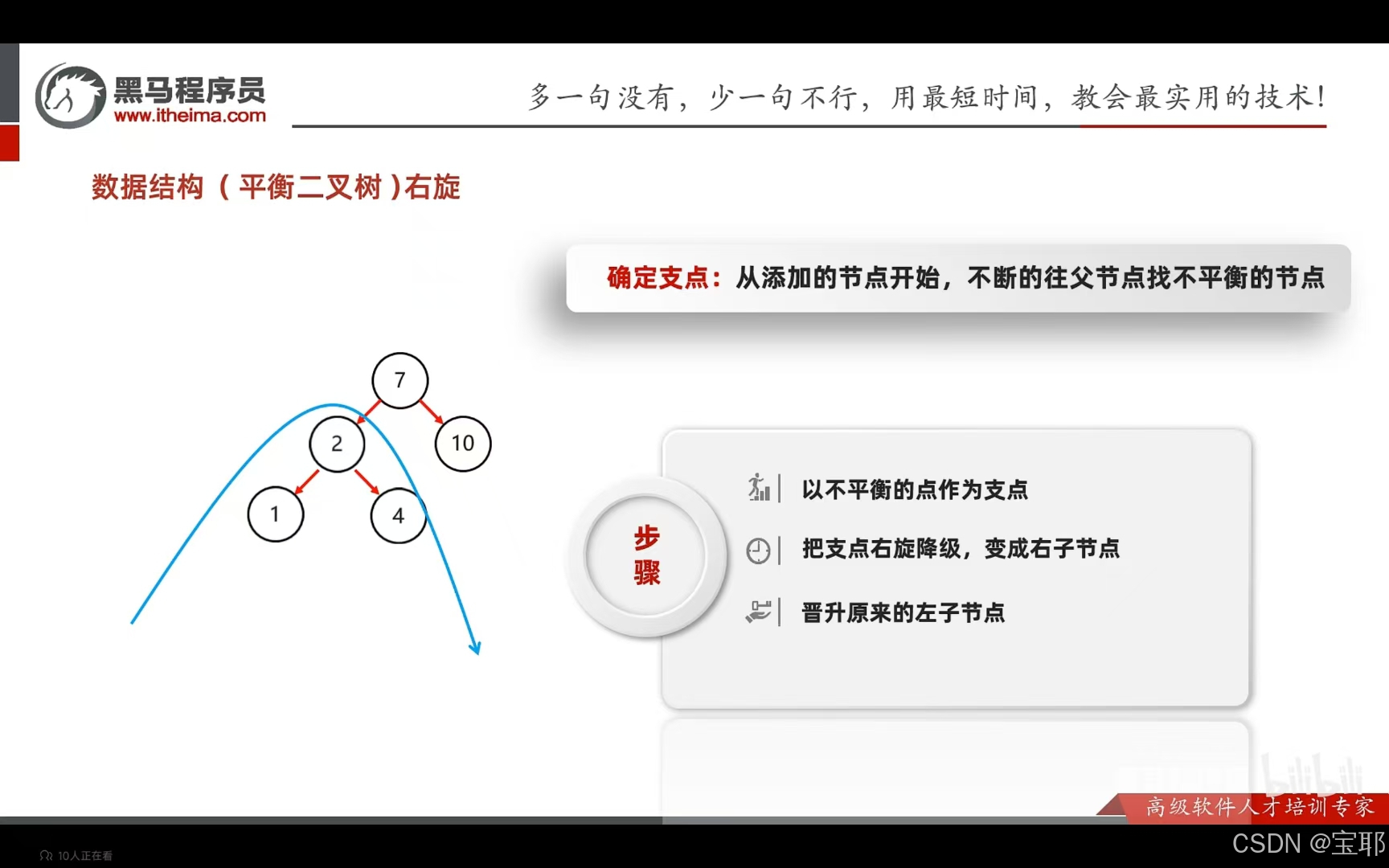 黑马程序员
www.itheima.com

多一句没有，少一句不行，用最短时间，教会最实用的技术！

数据结构（平衡二叉树）右旋

确定支点：从添加的节点开始，不断的往父节点找不平衡的节点

7
2
10
1
4

步骤

以不平衡的点作为支点

把支点右旋降级，变成右子节点

晋升原来的左子节点

bilibili

高级软件人才培训专家

10人正在看

CSDN @宝耶